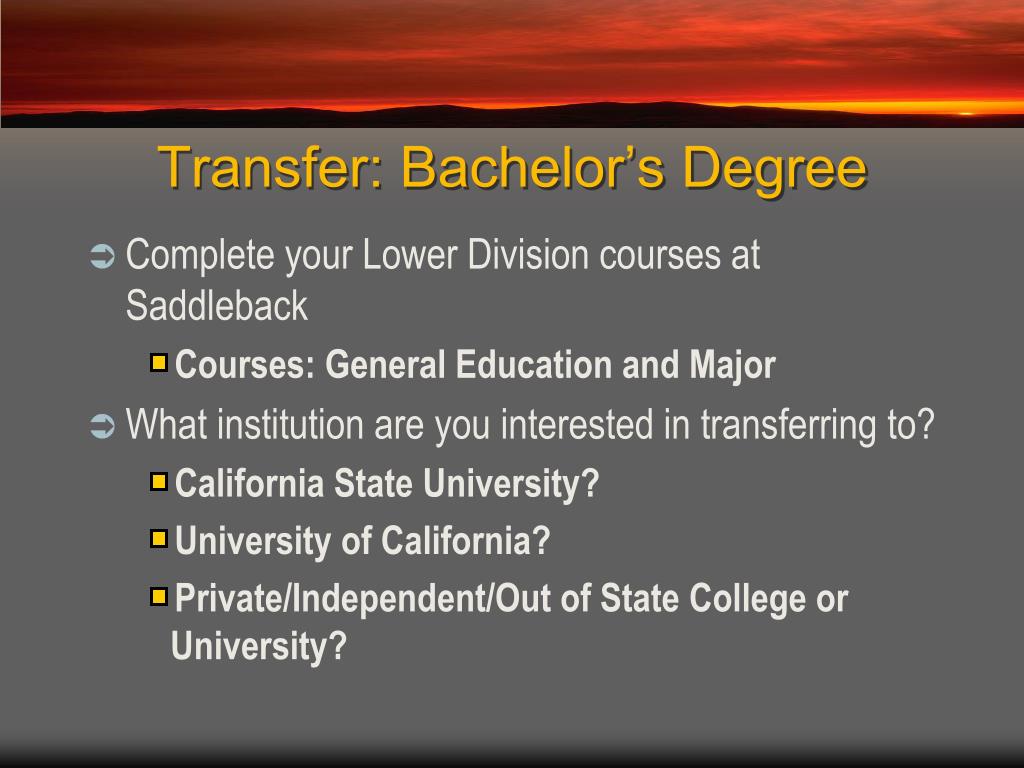 Transfer: Bachelor’s Degree

Complete your Lower Division courses at Saddleback

Courses: General Education and Major

What institution are you interested in transferring to?

California State University?

University of California?

Private/Independent/Out of State College or University?